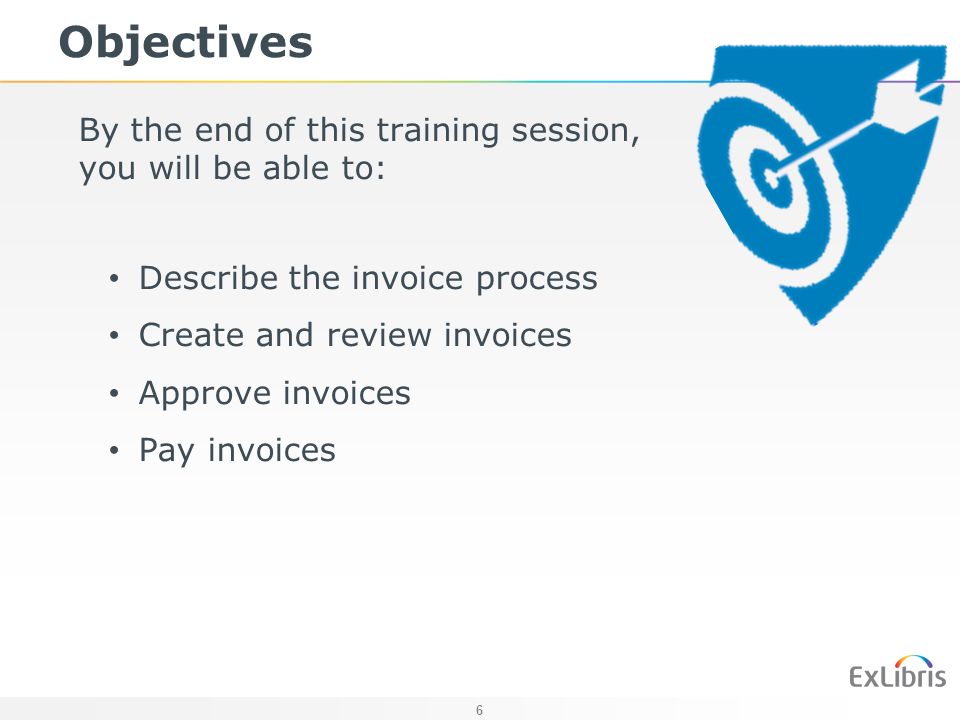 Objectives

By the end of this training session, you will be able to:

• Describe the invoice process
• Create and review invoices
• Approve invoices
• Pay invoices

ExLibris

6